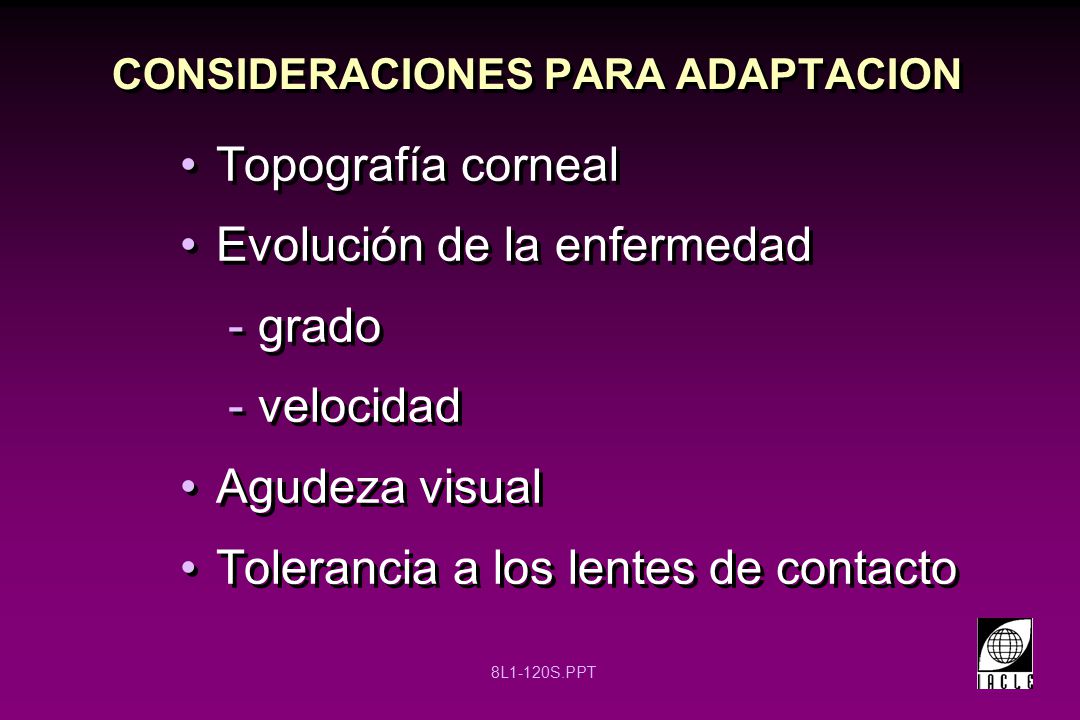 CONSIDERACIONES PARA ADAPTACION

• Topografía corneal
• Evolución de la enfermedad
- grado
- velocidad
• Agudeza visual
• Tolerancia a los lentes de contacto

8L1-120S.PPT

IACLE